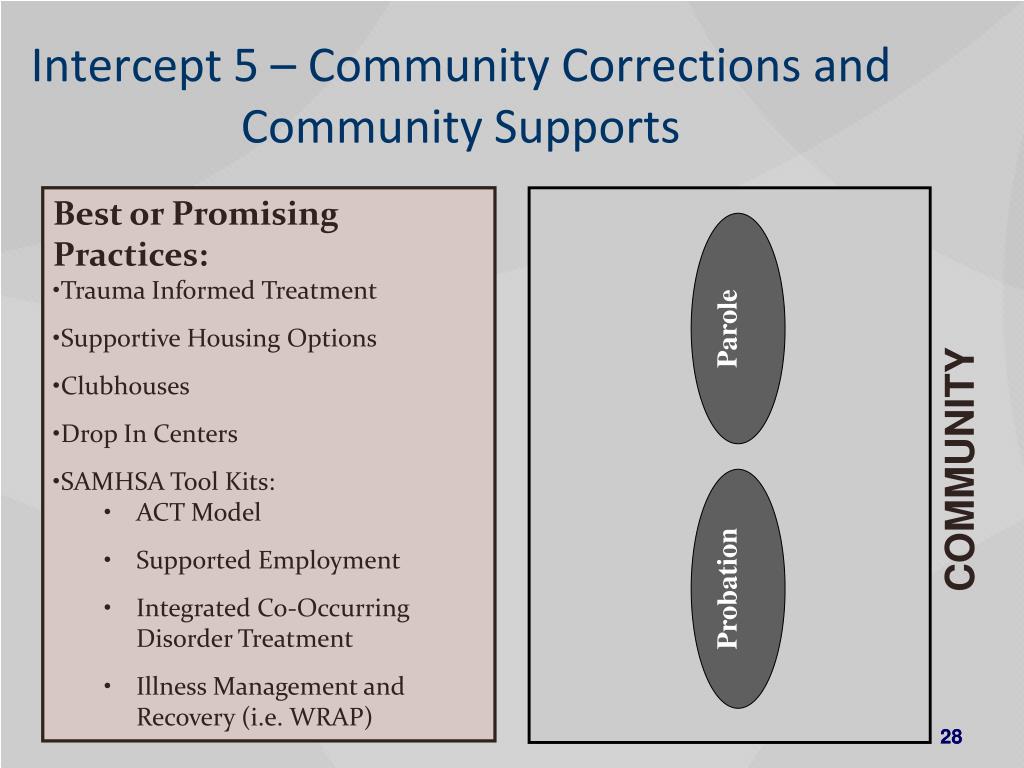 Intercept 5 – Community Corrections and Community Supports

Best or Promising Practices:
•Trauma Informed Treatment
•Supportive Housing Options
•Clubhouses
•Drop In Centers
•SAMHSA Tool Kits:
• ACT Model
• Supported Employment
• Integrated Co-Occurring Disorder Treatment
• Illness Management and Recovery (i.e. WRAP)

Parole

Probation

COMMUNITY

28